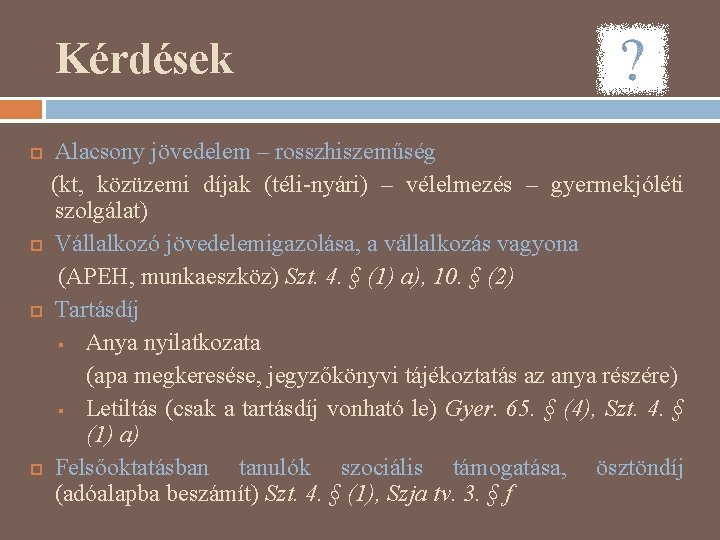 Kérdések

?

Alacsony jövedelem – rosszhiszeműség

(kt, közüzemi díjak (téli-nyári) – vélelmezés – gyermekjóléti szolgálat)

Vállalkozó jövedelemigazolása, a vállalkozás vagyona

(APEH, munkaeszköz) Szt. 4. § (1) a), 10. § (2)

Tartásdíj

Anya nyilatkozata

(apa megkeresése, jegyzőkönyvi tájékoztatás az anya részére)

Letiltás (csak a tartásdíj vonható le) Gyer. 65. § (4), Szt. 4. § (1) a)

Felsőoktatásban tanulók szociális támogatása, ösztöndíj (adóalapba beszámít) Szt. 4. § (1), Szja tv. 3. § f